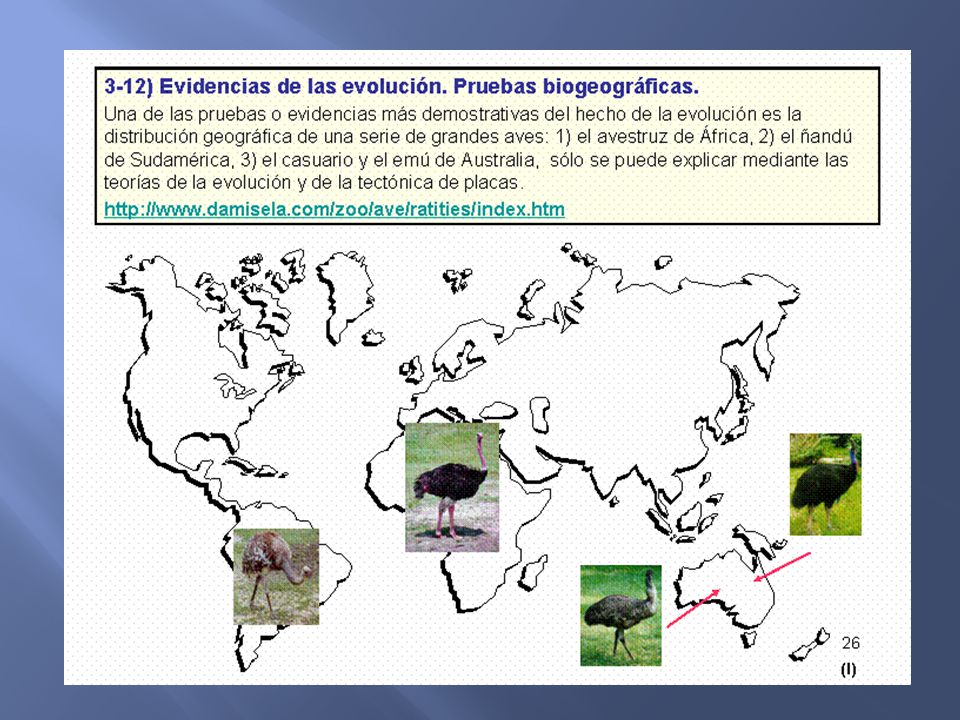 3-12) Evidencias de las evolución. Pruebas biogeográficas.

Una de las pruebas o evidencias más demostrativas del hecho de la evolución es la distribución geográfica de una serie de grandes aves: 1) el avestruz de África, 2) el ñandú de Sudamérica, 3) el casuario y el emú de Australia, sólo se puede explicar mediante las teorías de la evolución y de la tectónica de placas.

http://www.damisela.com/zoo/ave/ratities/index.htm

26

(I)